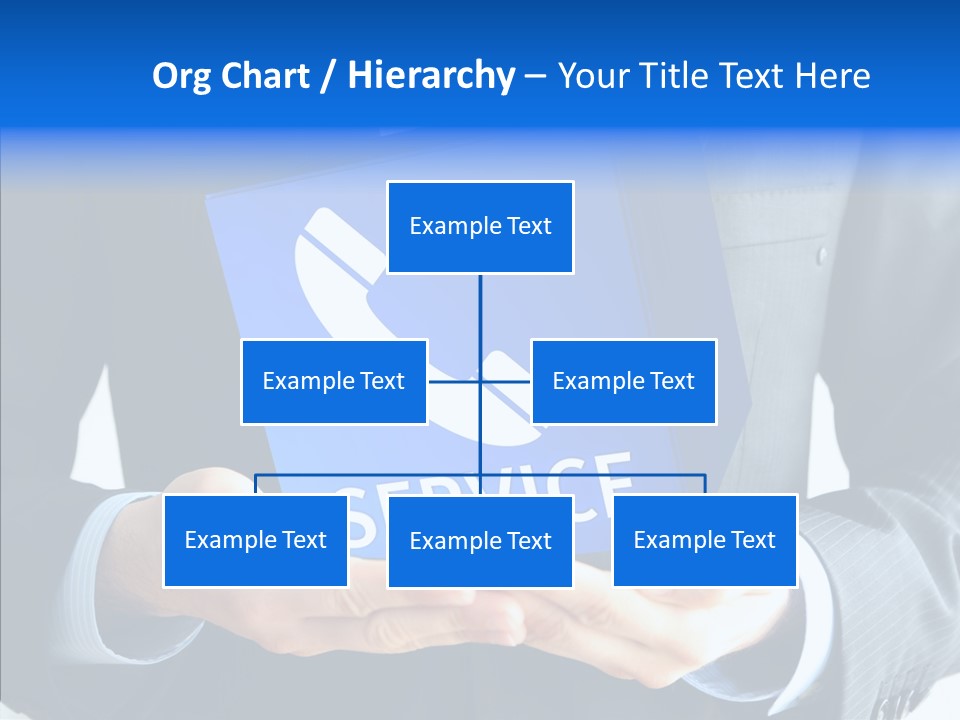 Org Chart / Hierarchy – Your Title Text Here

Example Text

Example Text

Example Text

Example Text

Example Text

Example Text

SERVICE